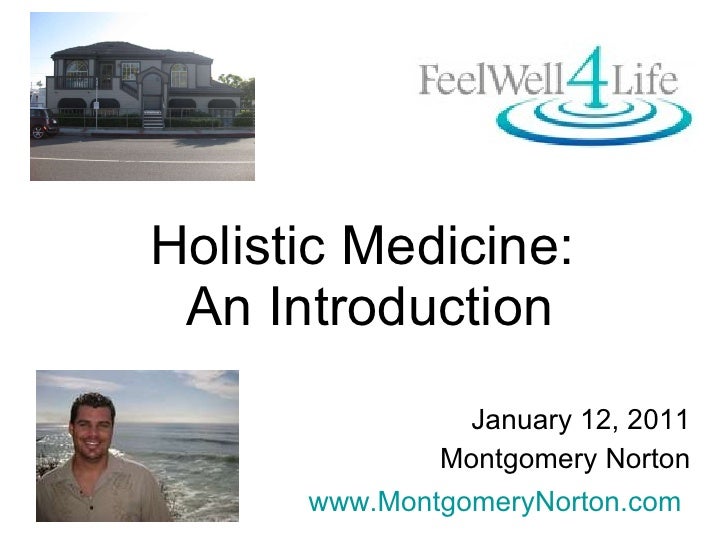 FeelWell4Life

Holistic Medicine: An Introduction

January 12, 2011
Montgomery Norton
www.MontgomeryNorton.com